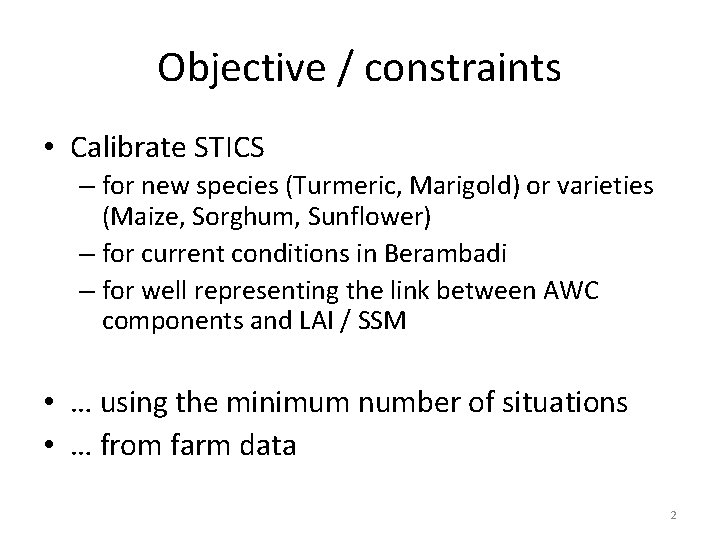 Objective / constraints

• Calibrate STICS
– for new species (Turmeric, Marigold) or varieties (Maize, Sorghum, Sunflower)
– for current conditions in Berambadi
– for well representing the link between AWC components and LAI / SSM

• … using the minimum number of situations
• … from farm data

2